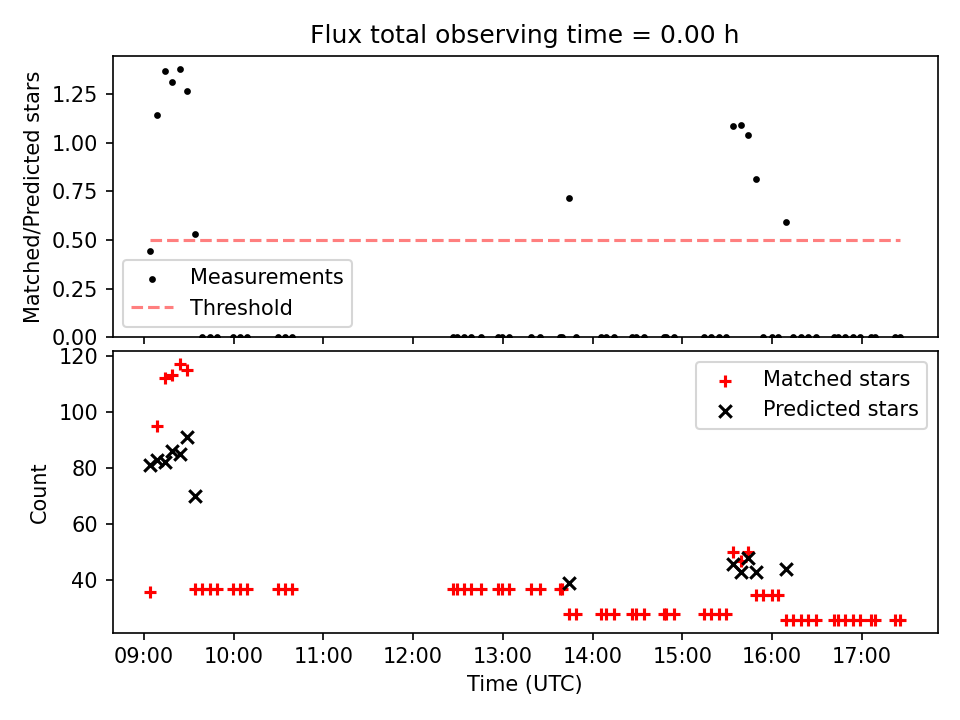 Flux total observing time = 0.00 h

Matched/Predicted stars

1.25
1.00
0.75
0.50
0.25
0.00

Measurements
Threshold

Count

120
100
80
60
40

Matched stars
Predicted stars

09:00 10:00 11:00 12:00 13:00 14:00 15:00 16:00 17:00

Time (UTC)